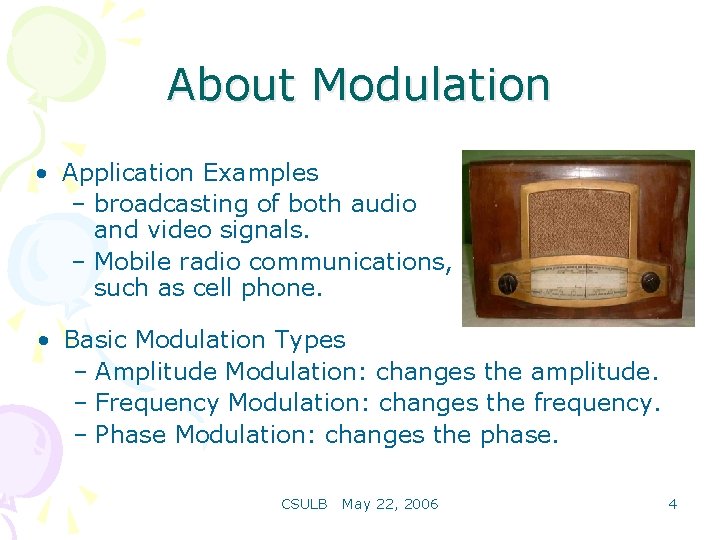 About Modulation

• Application Examples
– broadcasting of both audio and video signals.
– Mobile radio communications, such as cell phone.

• Basic Modulation Types
– Amplitude Modulation: changes the amplitude.
– Frequency Modulation: changes the frequency.
– Phase Modulation: changes the phase.

CSULB May 22, 2006 4